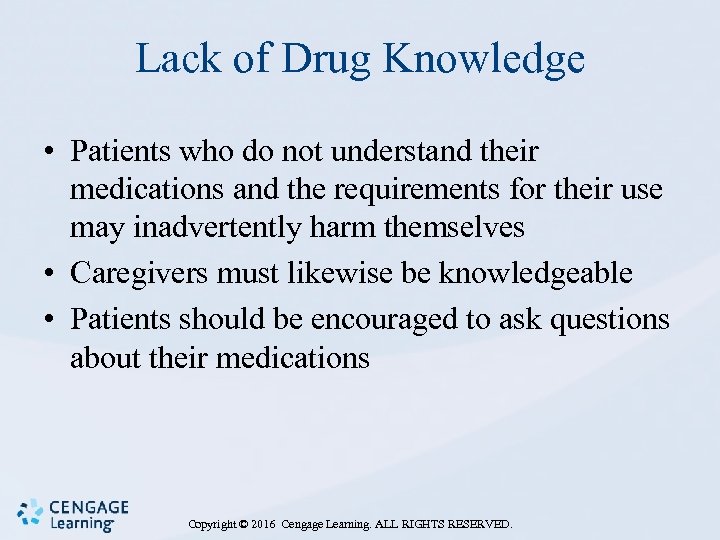 Lack of Drug Knowledge

• Patients who do not understand their medications and the requirements for their use may inadvertently harm themselves
• Caregivers must likewise be knowledgeable
• Patients should be encouraged to ask questions about their medications

CENGAGE Learning

Copyright © 2016 Cengage Learning. ALL RIGHTS RESERVED.